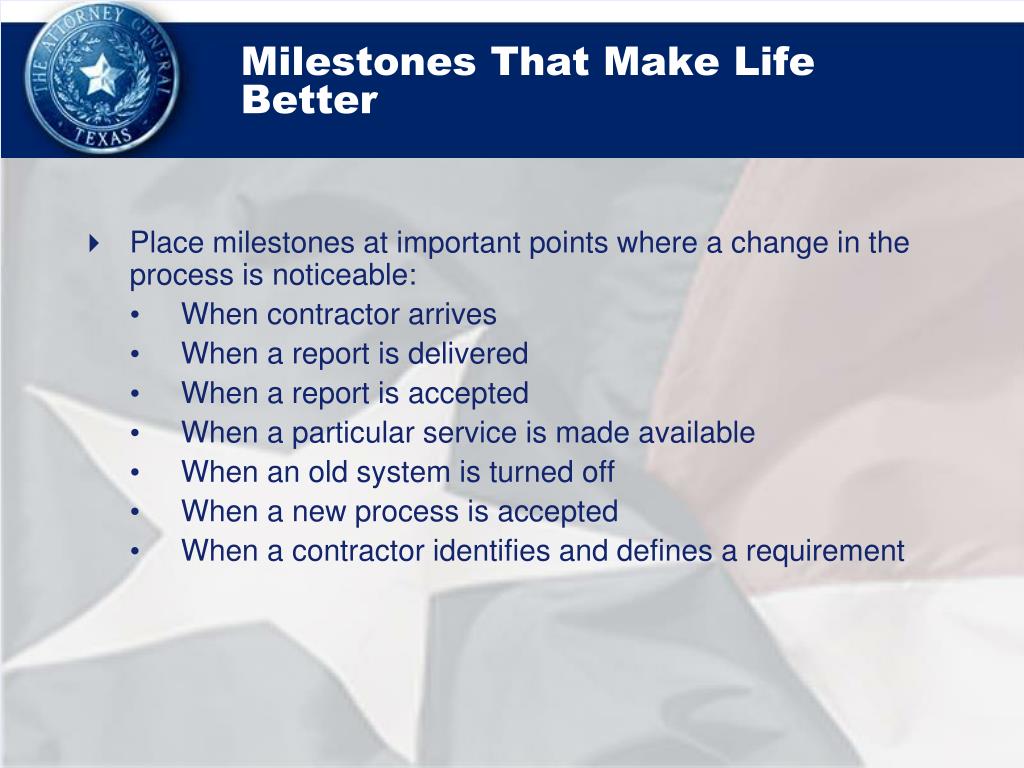 THE ATTORNEY GENERAL
TEXAS

Milestones That Make Life Better

Place milestones at important points where a change in the process is noticeable:
• When contractor arrives
• When a report is delivered
• When a report is accepted
• When a particular service is made available
• When an old system is turned off
• When a new process is accepted
• When a contractor identifies and defines a requirement